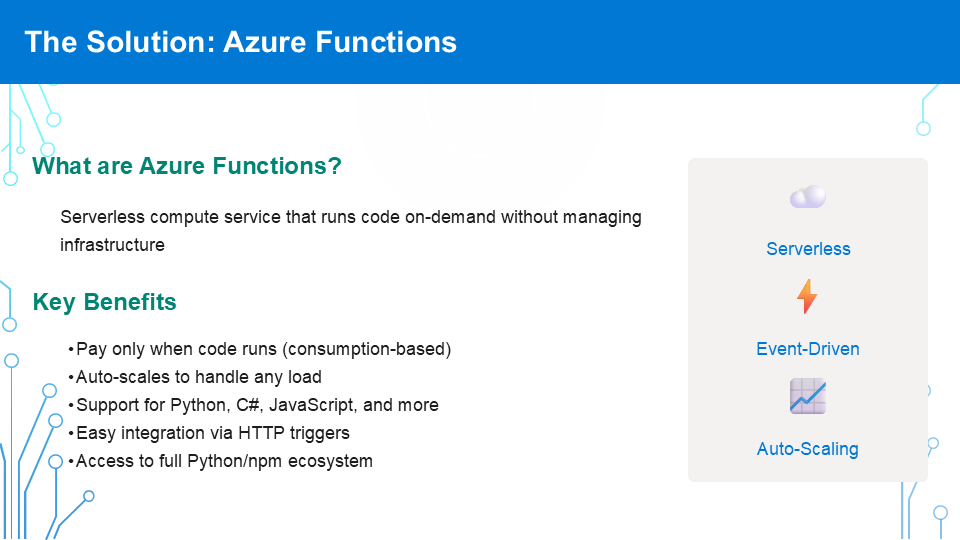 The Solution: Azure Functions

What are Azure Functions?

Serverless compute service that runs code on-demand without managing infrastructure

Key Benefits

• Pay only when code runs (consumption-based)
• Auto-scales to handle any load
• Support for Python, C#, JavaScript, and more
• Easy integration via HTTP triggers
• Access to full Python/npm ecosystem

Serverless

Event-Driven

Auto-Scaling